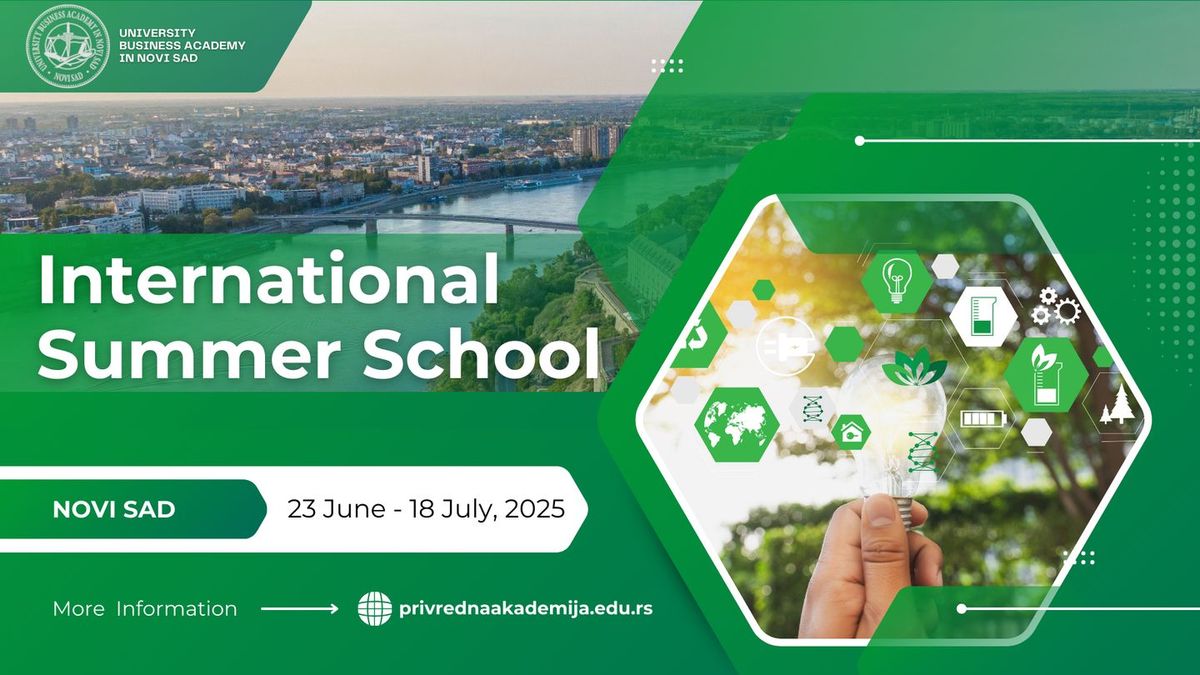 UNIVERSITY BUSINESS ACADEMY IN NOVI SAD

UNIVERSITY BUSINESS ACADEMY IN NOVI SAD
NOVI SAD

International Summer School

NOVI SAD

23 June - 18 July, 2025

More Information

privrednaakademija.edu.rs